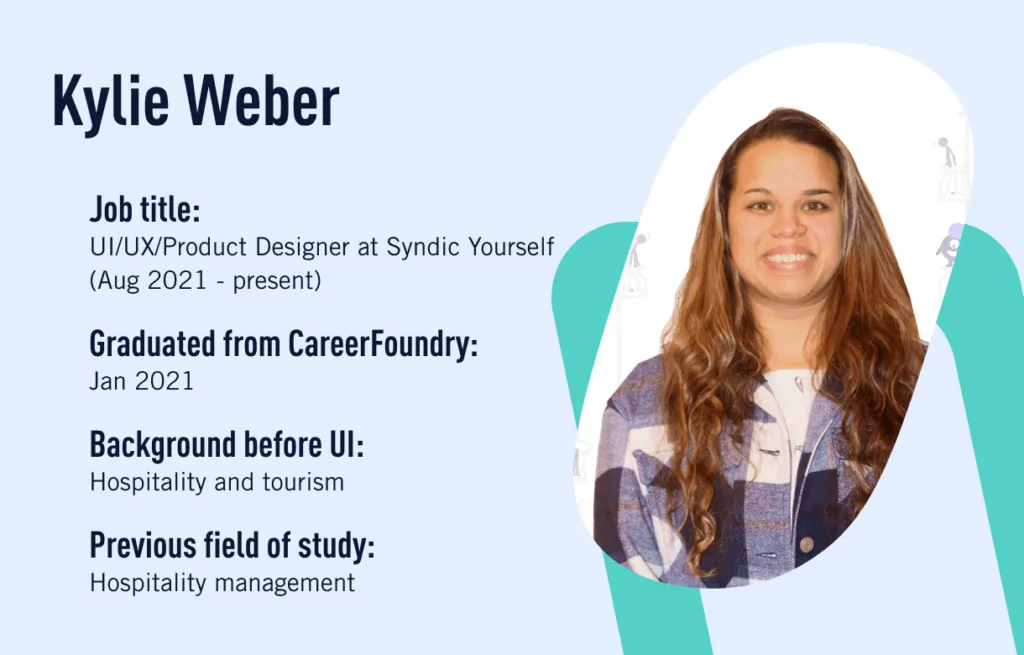 Kylie Weber

Job title:
UI/UX/Product Designer at Syndic Yourself (Aug 2021 - present)

Graduated from CareerFoundry:
Jan 2021

Background before UI:
Hospitality and tourism

Previous field of study:
Hospitality management